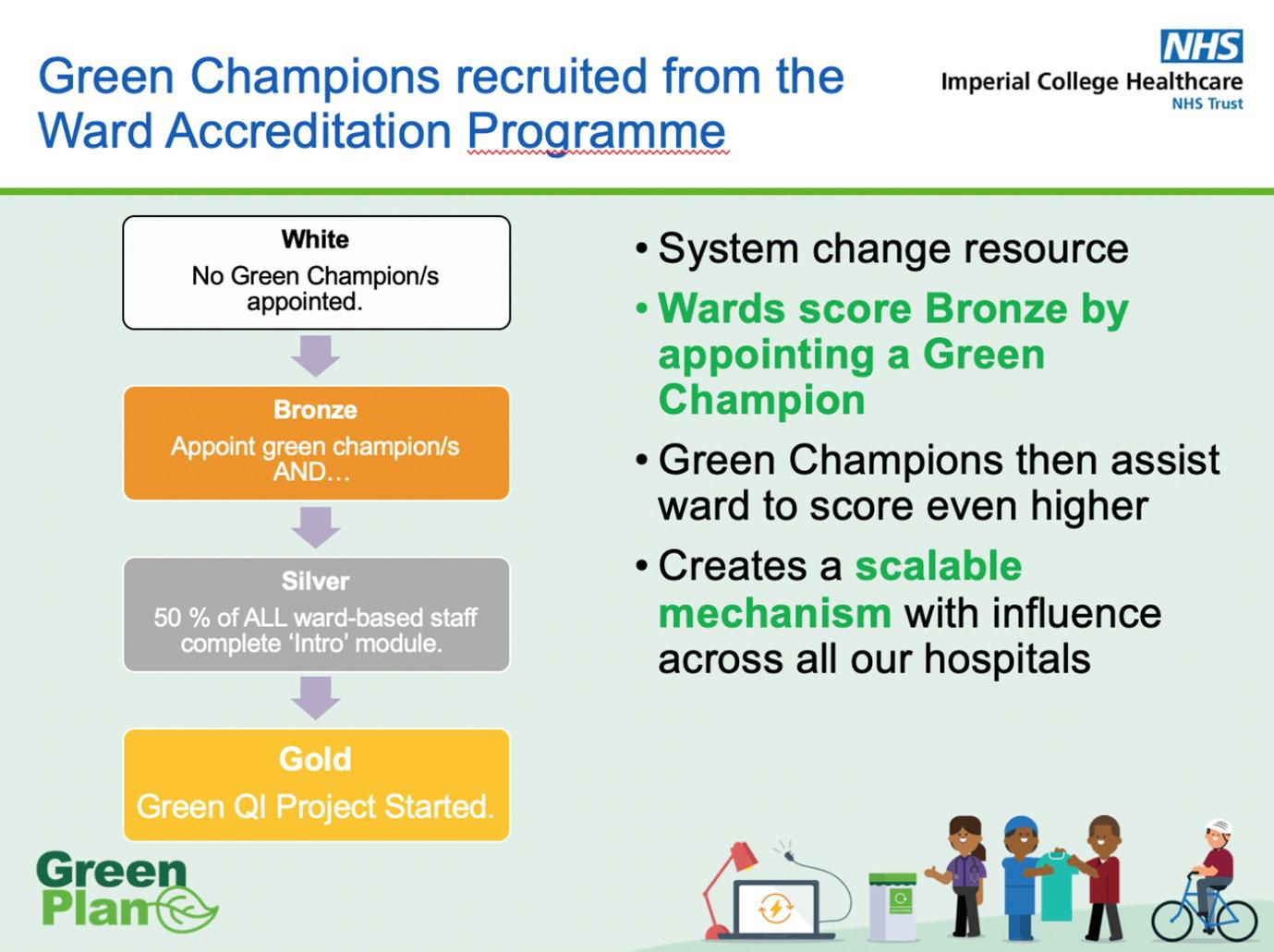 Green Champions recruited from the Ward Accreditation Programme

NHS
Imperial College Healthcare
NHS Trust

White
No Green Champion/s appointed.

Bronze
Appoint green champion/s AND…

Silver
50 % of ALL ward-based staff complete 'Intro' module.

Gold
Green QI Project Started.

• System change resource
• Wards score Bronze by appointing a Green Champion
• Green Champions then assist ward to score even higher
• Creates a scalable mechanism with influence across all our hospitals

Green Plan